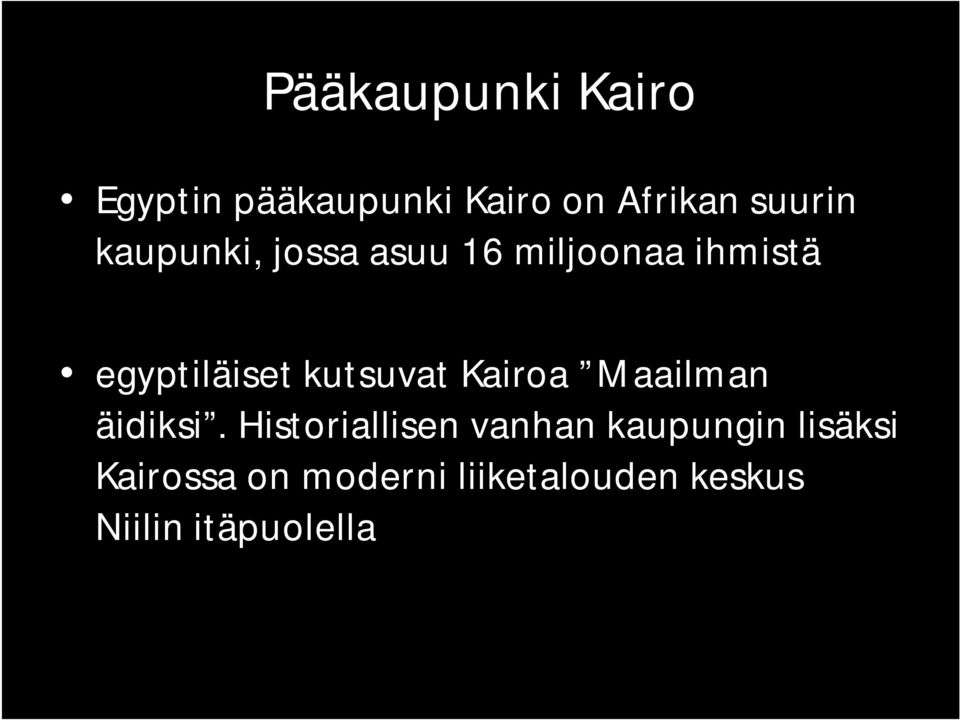 Pääkaupunki Kairo

• Egyptin pääkaupunki Kairo on Afrikan suurin kaupunki, jossa asuu 16 miljoonaa ihmistä

• egyptiläiset kutsuvat Kairoa ”Maailman äidiksi”. Historiallisen vanhan kaupungin lisäksi Kairossa on moderni liiketalouden keskus Niilin itäpuolella